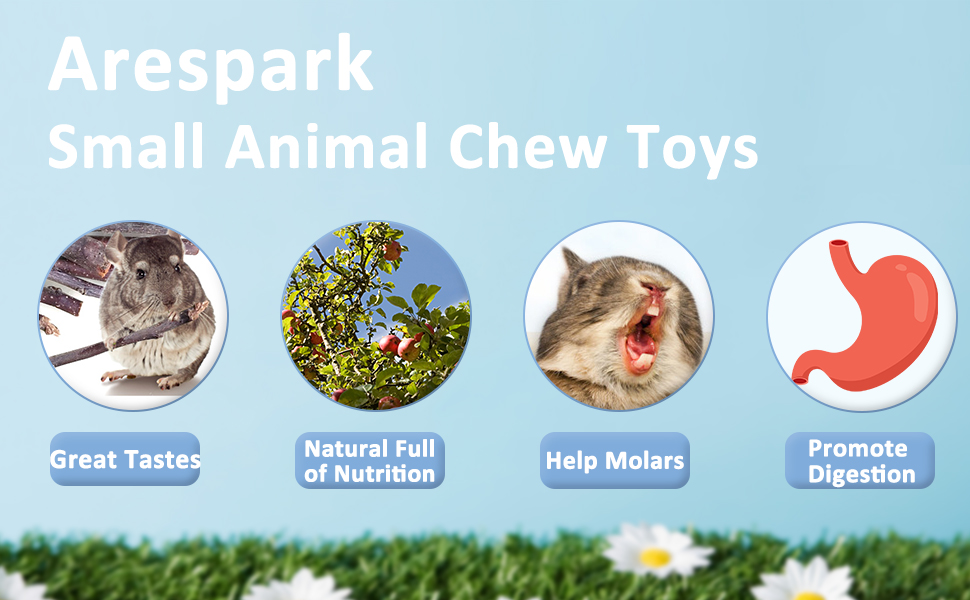 Arespark
Small Animal Chew Toys

Great Tastes

Natural Full of Nutrition

Help Molars

Promote Digestion